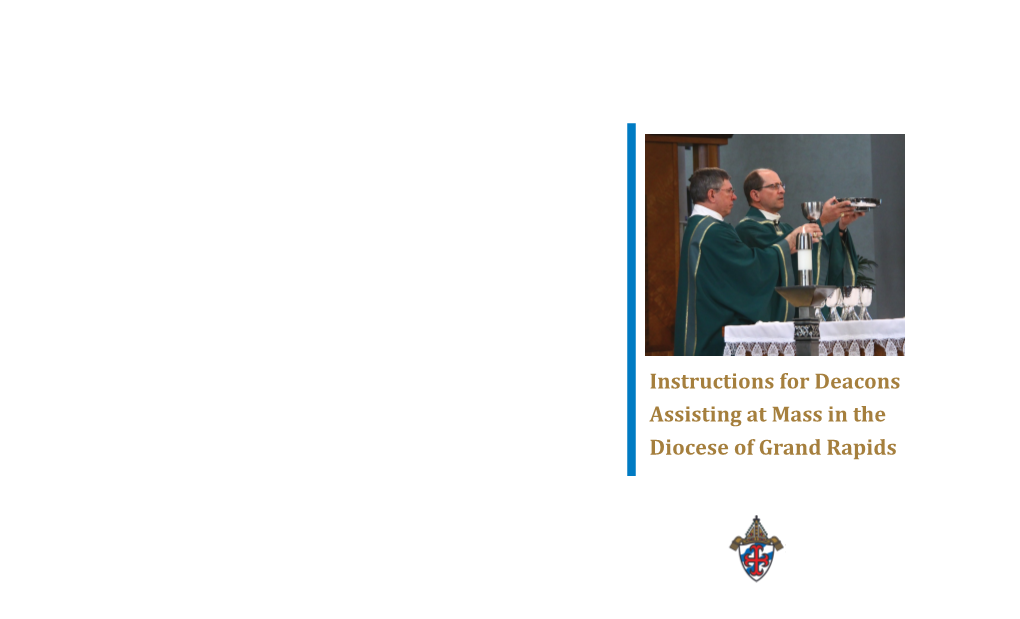 Instructions for Deacons Assisting at Mass in the Diocese of Grand Rapids